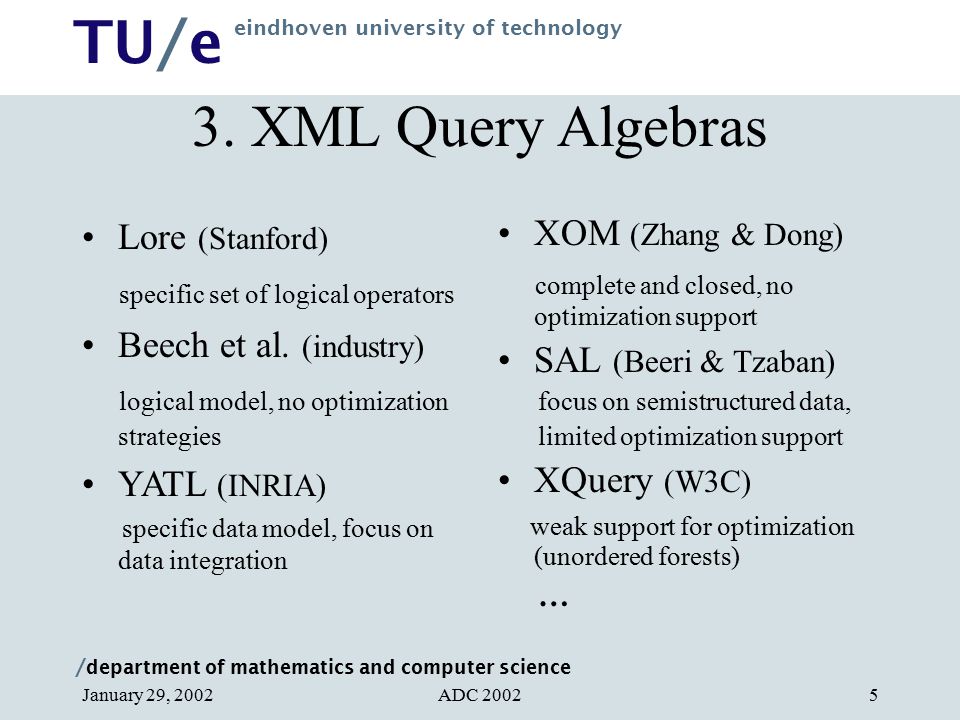 TU/e eindhoven university of technology

3. XML Query Algebras

• Lore (Stanford)
specific set of logical operators

• Beech et al. (industry)
logical model, no optimization strategies

• YATL (INRIA)
specific data model, focus on data integration

• XOM (Zhang & Dong)
complete and closed, no optimization support

• SAL (Beeri & Tzaban)
focus on semistructured data, limited optimization support

• XQuery (W3C)
weak support for optimization (unordered forests)

...

/department of mathematics and computer science

January 29, 2002 ADC 2002 5